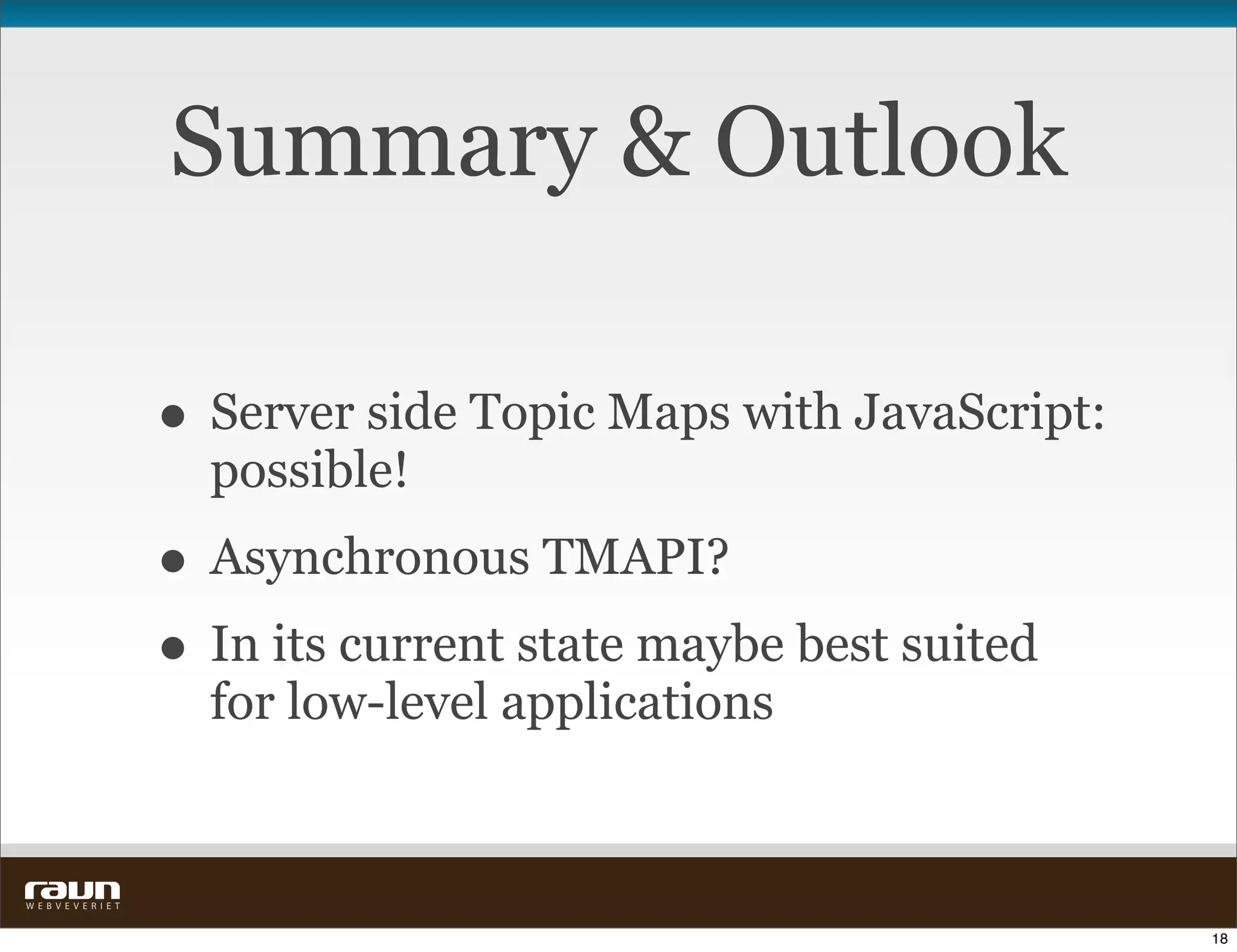 Summary & Outlook

• Server side Topic Maps with JavaScript: possible!

• Asynchronous TMAPI?

• In its current state maybe best suited for low-level applications

raun
WEBVEVERIET

18